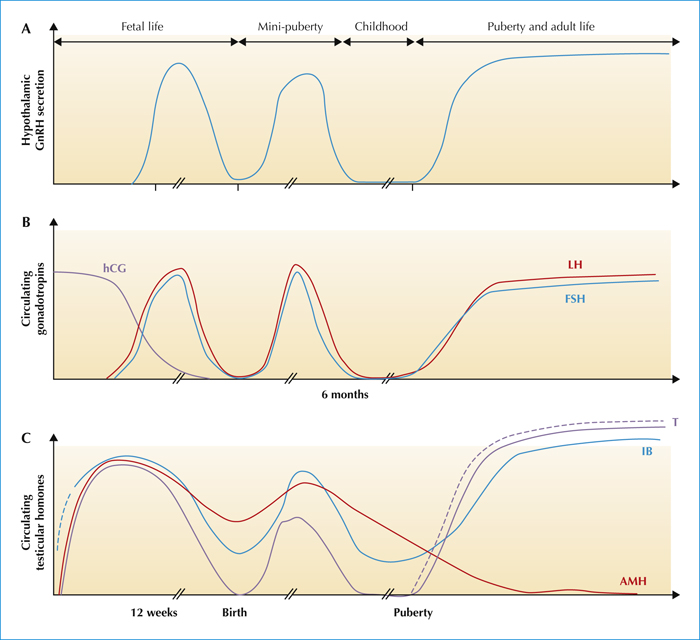 A

Fetal life

Mini-puberty

Childhood

Puberty and adult life

Hypothalamic GnRH secretion

B

Circulating gonadotropins

hCG

LH

FSH

6 months

C

Circulating testicular homones

T

IB

AMH

12 weeks

Birth

Puberty